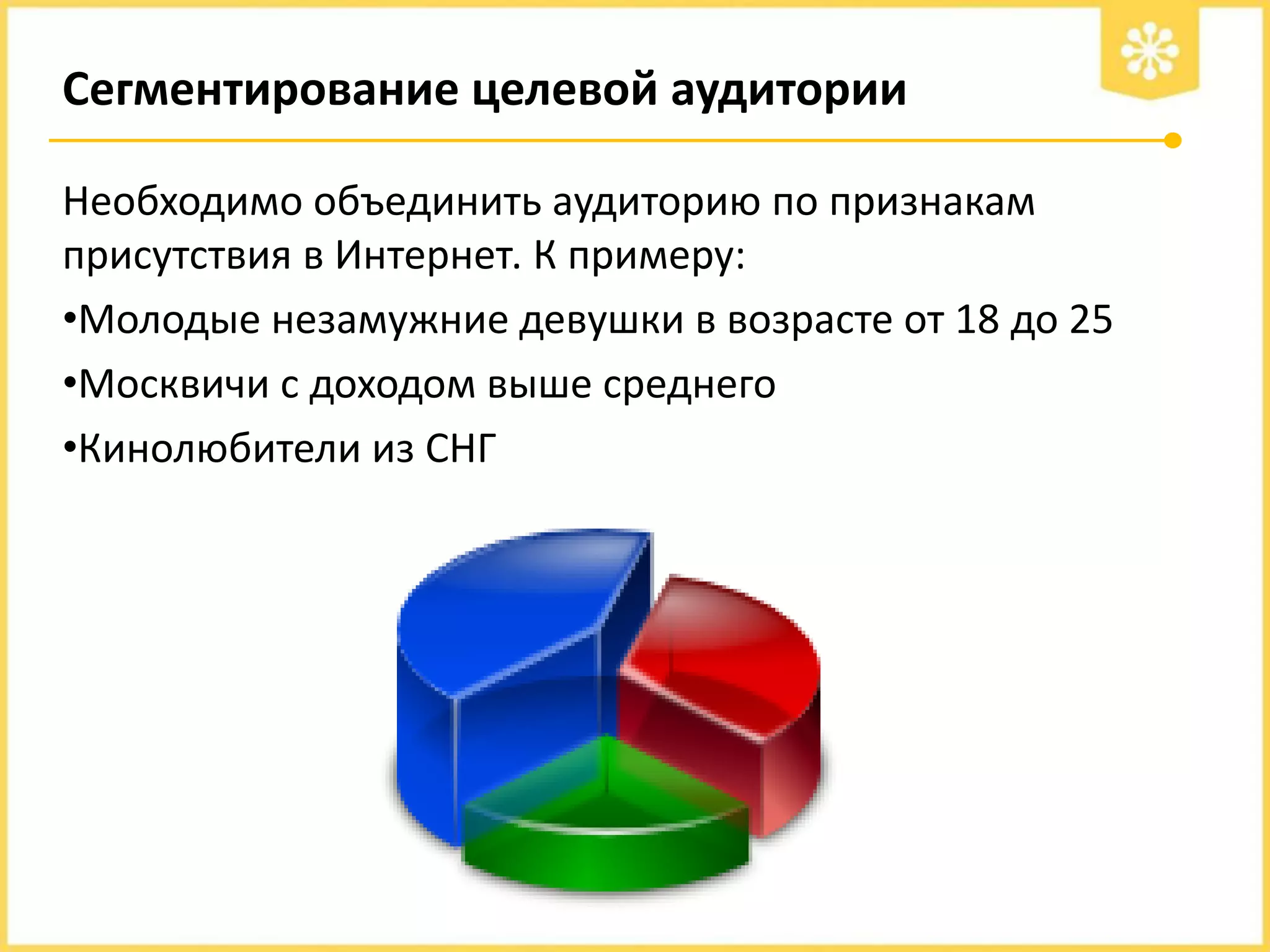 Сегментирование целевой аудитории

Необходимо объединить аудиторию по признакам присутствия в Интернет. К примеру:

•Молодые незамужние девушки в возрасте от 18 до 25

•Москвичи с доходом выше среднего

•Кинолюбители из СНГ